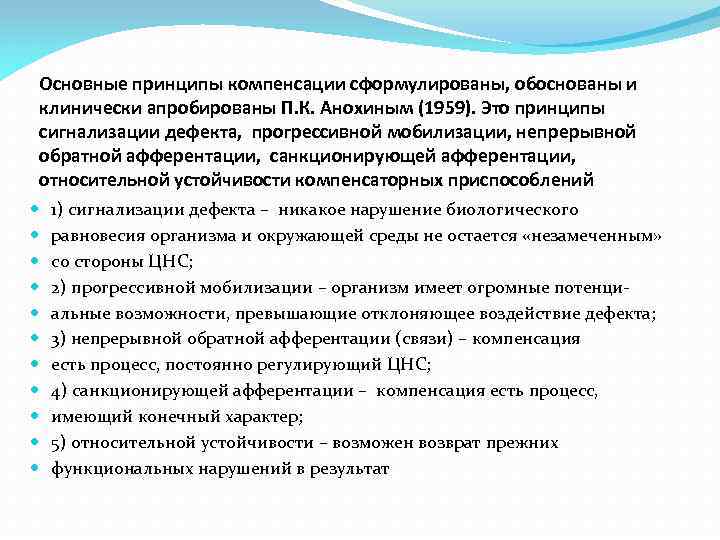 Основные принципы компенсации сформулированы, обоснованы и клинически апробированы П.К. Анохиным (1959). Это принципы сигнализации дефекта, прогрессивной мобилизации, непрерывной обратной афферентации, санкционирующей афферентации, относительной устойчивости компенсаторных приспособлений

- 1) сигнализации дефекта – никакое нарушение биологического
- равновесия организма и окружающей среды не остается «незамеченным»
- со стороны ЦНС;
- 2) прогрессивной мобилизации – организм имеет огромные потенци-
- альные возможности, превышающие отклоняющее воздействие дефекта;
- 3) непрерывной обратной афферентации (связи) – компенсация
- есть процесс, постоянно регулирующий ЦНС;
- 4) санкционирующей афферентации – компенсация есть процесс,
- имеющий конечный характер;
- 5) относительной устойчивости – возможен возврат прежних
- функциональных нарушений в результат